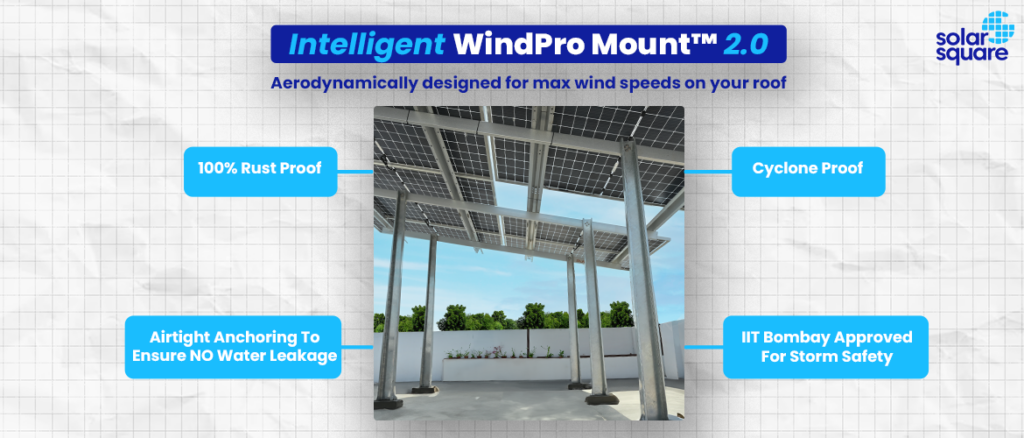 Intelligent WindPro Mount™ 2.0

solar square

Aerodynamically designed for max wind speeds on your roof

100% Rust Proof

Airtight Anchoring To Ensure NO Water Leakage

Cyclone Proof

IIT Bombay Approved For Storm Safety